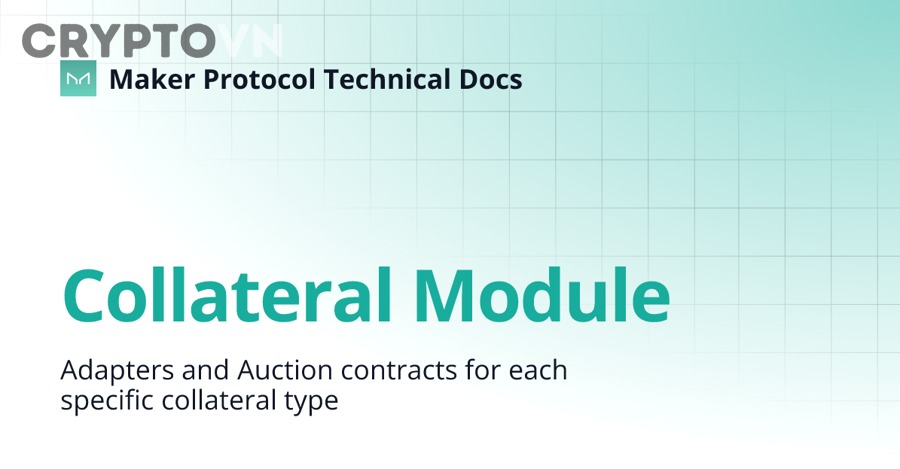 CRYPTOVN

Maker Protocol Technical Docs

Collateral Module

Adapters and Auction contracts for each specific collateral type